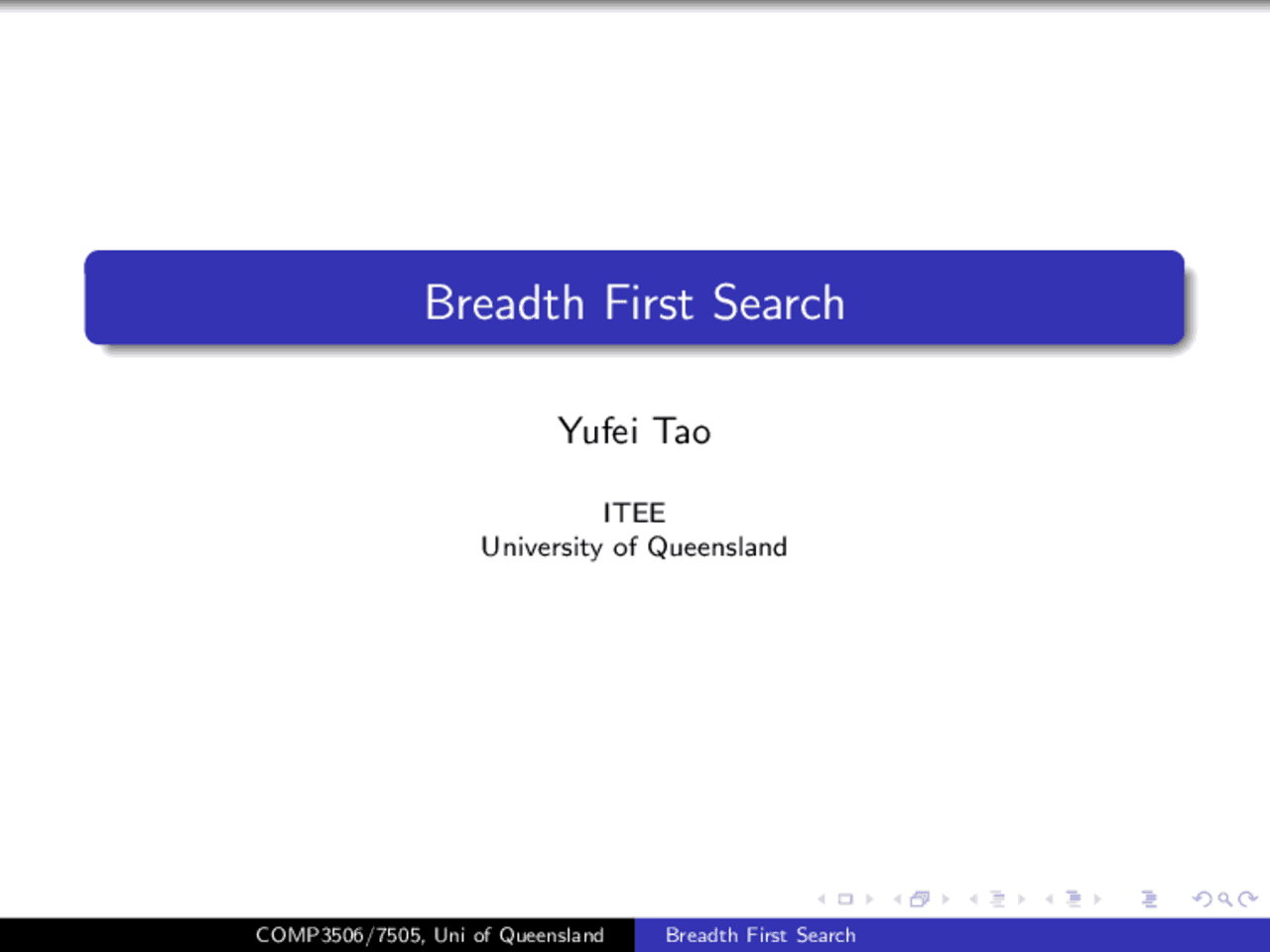 Breadth First Search

Yufei Tao

ITEE
University of Queensland

COMP3506/7505, Uni of Queensland    Breadth First Search